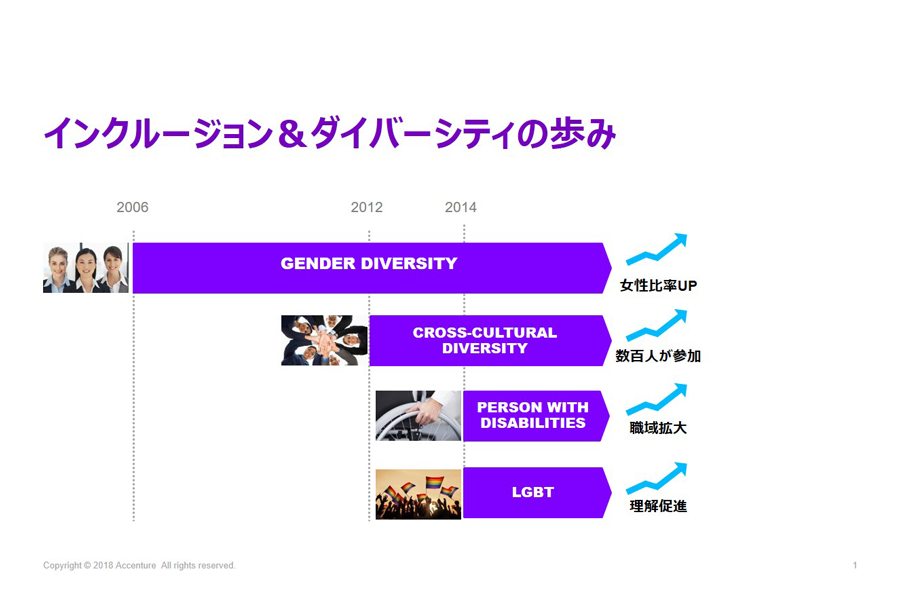 インクルージョン＆ダイバーシティの歩み

2006

2012

2014

GENDER DIVERSITY

女性比率UP

CROSS-CULTURAL DIVERSITY

数百人が参加

PERSON WITH DISABILITIES

職域拡大

LGBT

理解促進

Copyright © 2018 Accenture All rights reserved.

1